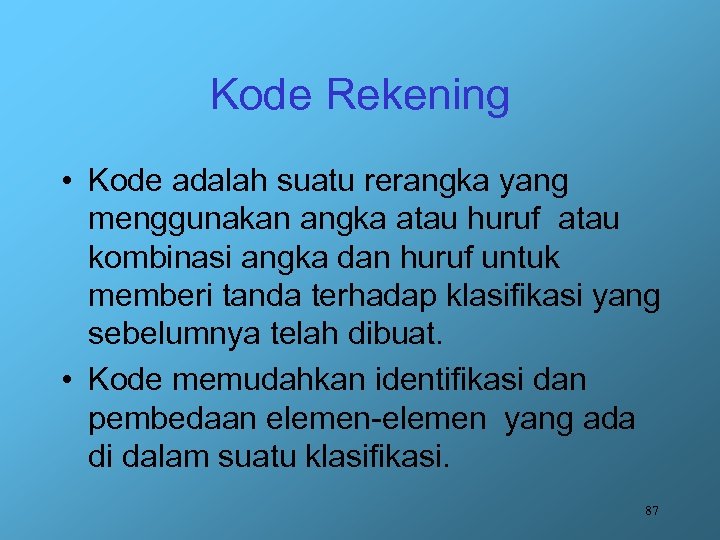 Kode Rekening

• Kode adalah suatu rerangka yang menggunakan angka atau huruf atau kombinasi angka dan huruf untuk memberi tanda terhadap klasifikasi yang sebelumnya telah dibuat.
• Kode memudahkan identifikasi dan pembedaan elemen-elemen yang ada di dalam suatu klasifikasi.

87